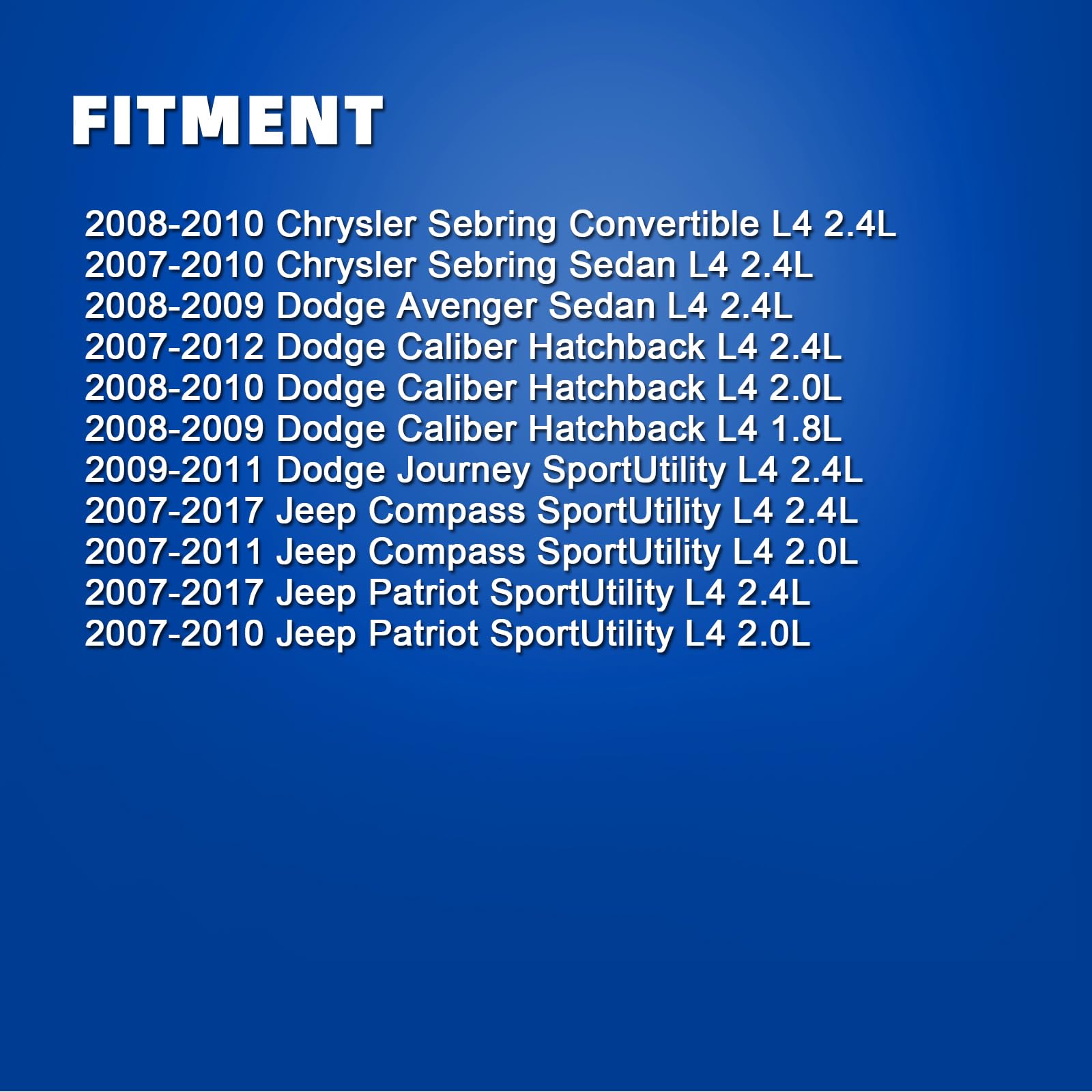 FITMENT

2008-2010 Chrysler Sebring Convertible L4 2.4L
2007-2010 Chrysler Sebring Sedan L4 2.4L
2008-2009 Dodge Avenger Sedan L4 2.4L
2007-2012 Dodge Caliber Hatchback L4 2.4L
2008-2010 Dodge Caliber Hatchback L4 2.0L
2008-2009 Dodge Caliber Hatchback L4 1.8L
2009-2011 Dodge Journey SportUtility L4 2.4L
2007-2017 Jeep Compass SportUtility L4 2.4L
2007-2011 Jeep Compass SportUtility L4 2.0L
2007-2017 Jeep Patriot SportUtility L4 2.4L
2007-2010 Jeep Patriot SportUtility L4 2.0L